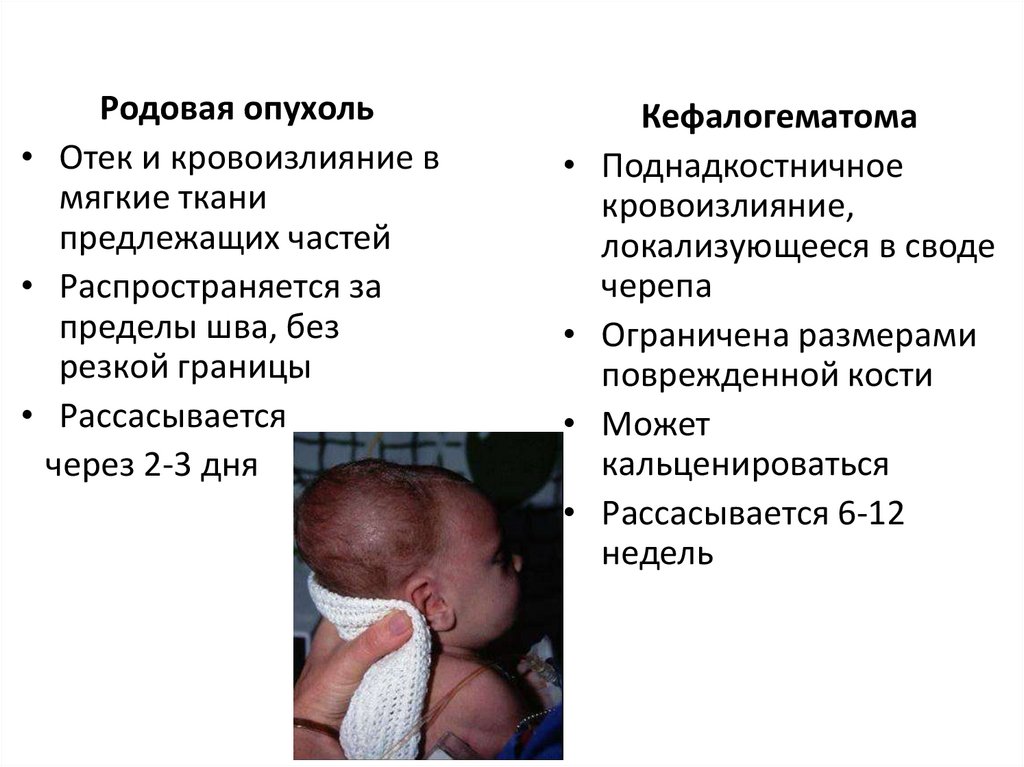 Родовая опухоль

• Отек и кровоизлияние в мягкие ткани предлежащих частей
• Распространяется за пределы шва, без резкой границы
• Рассасывается через 2-3 дня

Кефалогематома

• Поднадкостничное кровоизлияние, локализующееся в своде черепа
• Ограничена размерами поврежденной кости
• Может кальценироваться
• Рассасывается 6-12 недель